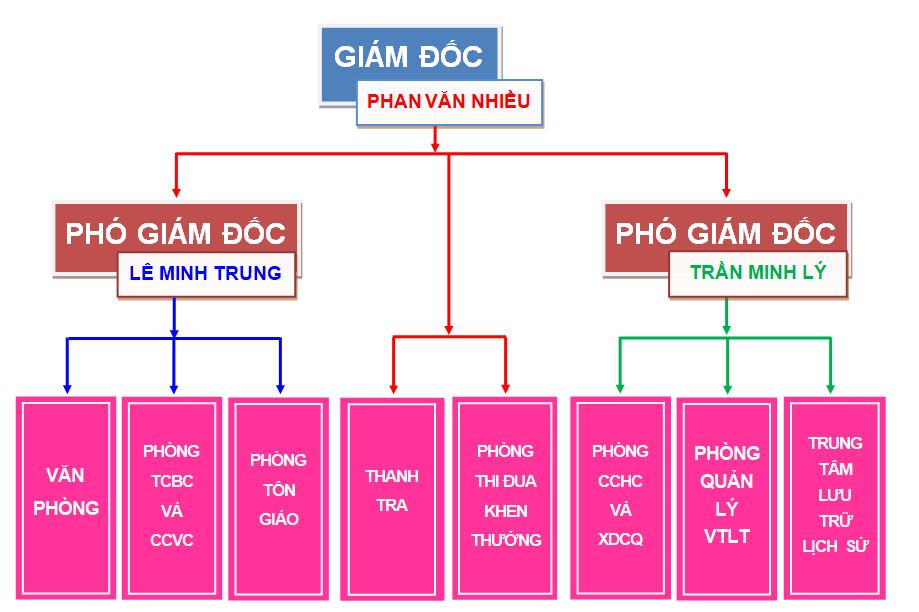 GIÁM ĐỐC
PHAN VĂN NHIỀU

PHÓ GIÁM ĐỐC
LÊ MINH TRUNG

PHÓ GIÁM ĐỐC
TRẦN MINH LÝ

VĂN PHÒNG

PHÒNG TCBC VÀ CCVC

PHÒNG TÔN GIÁO

THANH TRA

PHÒNG THI ĐUA KHEN THƯỞNG

PHÒNG CCHC VÀ XDCQ

PHÒNG QUẢN LÝ VTLT

TRUNG TÂM LƯU TRỮ LỊCH SỬ